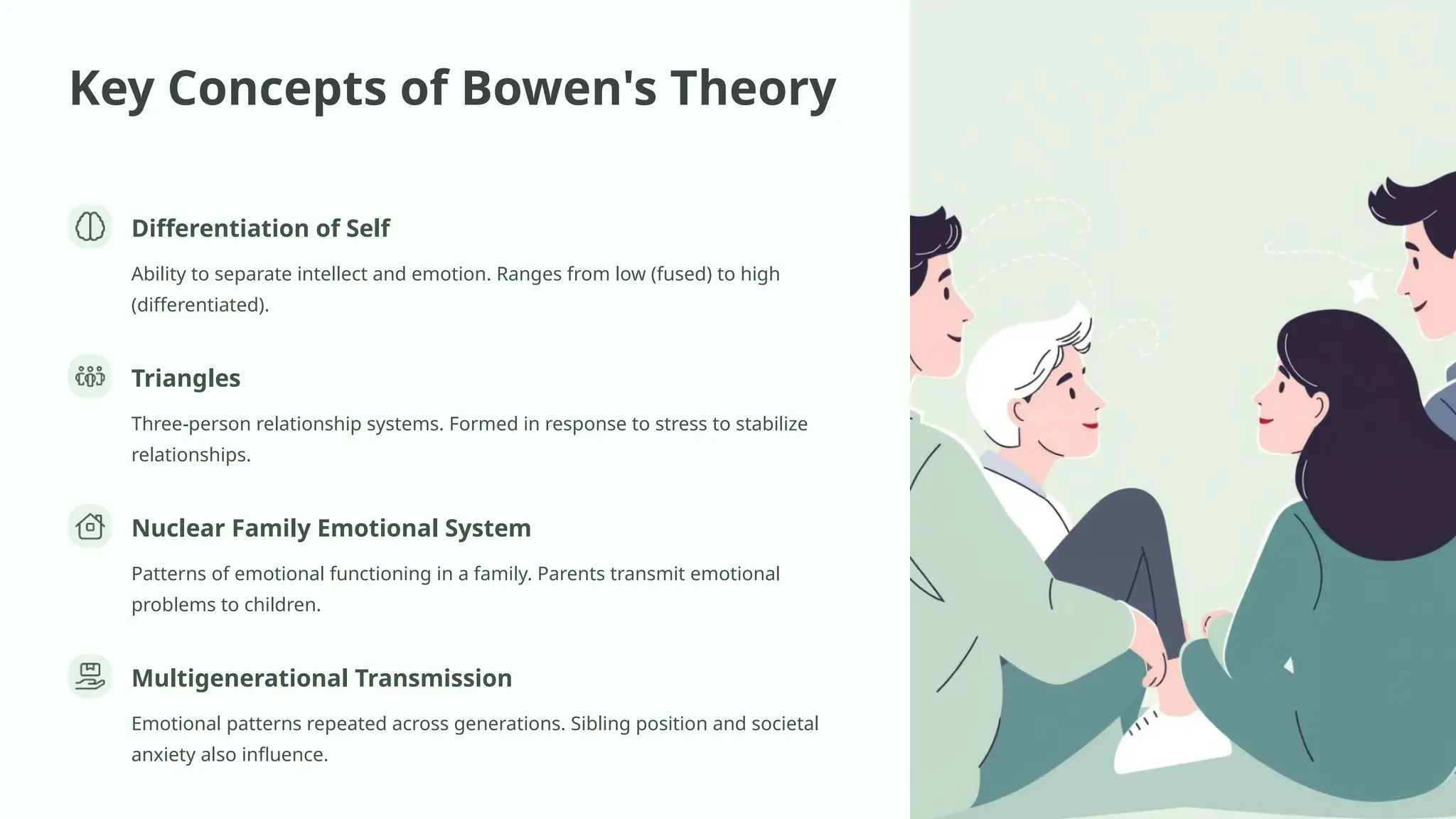 Key Concepts of Bowen's Theory

Differentiation of Self

Ability to separate intellect and emotion. Ranges from low (fused) to high (differentiated).

Triangles

Three-person relationship systems. Formed in response to stress to stabilize relationships.

Nuclear Family Emotional System

Patterns of emotional functioning in a family. Parents transmit emotional problems to children.

Multigenerational Transmission

Emotional patterns repeated across generations. Sibling position and societal anxiety also influence.